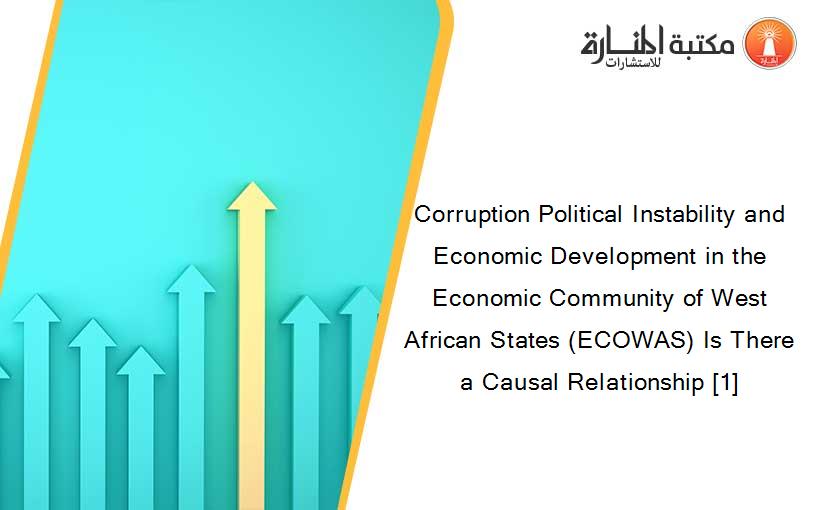 مكتبة المنارة للاستشارات

Corruption Political Instability and Economic Development in the Economic Community of West African States (ECOWAS) Is There a Causal Relationship [1]